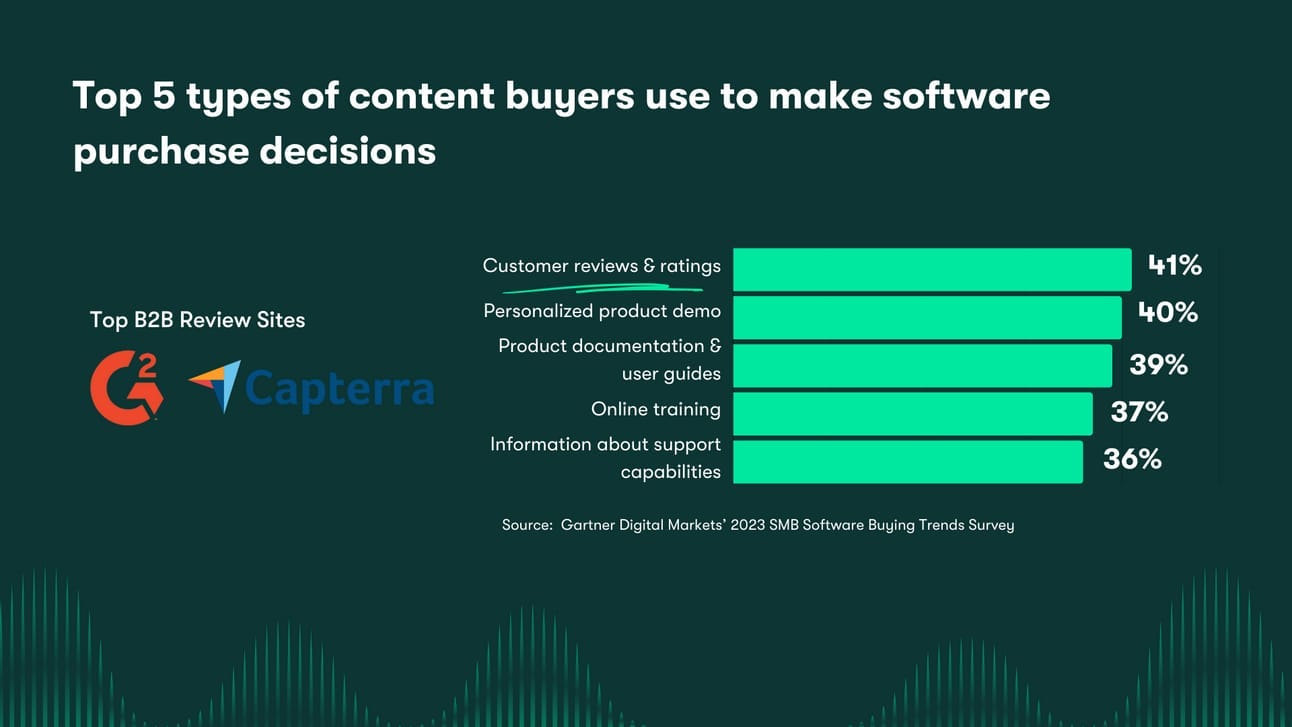 Top 5 types of content buyers use to make software purchase decisions

Top B2B Review Sites

G2 Capterra

Customer reviews & ratings 41%
Personalized product demo 40%
Product documentation & user guides 39%
Online training 37%
Information about support capabilities 36%

Source: Gartner Digital Markets' 2023 SMB Software Buying Trends Survey